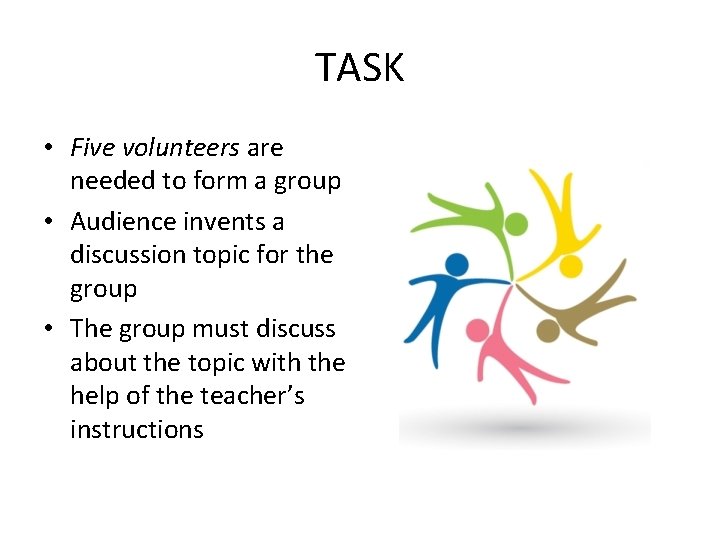 TASK

• Five volunteers are needed to form a group
• Audience invents a discussion topic for the group
• The group must discuss about the topic with the help of the teacher's instructions